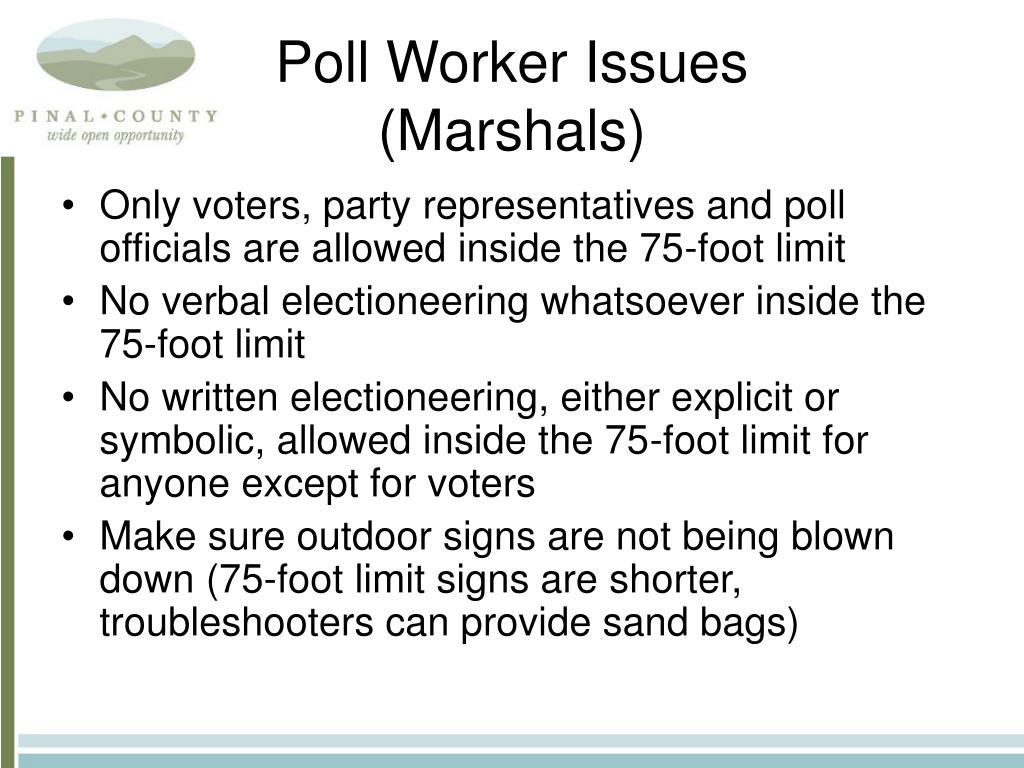 PINAL • COUNTY
wide open opportunity

Poll Worker Issues (Marshals)

• Only voters, party representatives and poll officials are allowed inside the 75-foot limit
• No verbal electioneering whatsoever inside the 75-foot limit
• No written electioneering, either explicit or symbolic, allowed inside the 75-foot limit for anyone except for voters
• Make sure outdoor signs are not being blown down (75-foot limit signs are shorter, troubleshooters can provide sand bags)